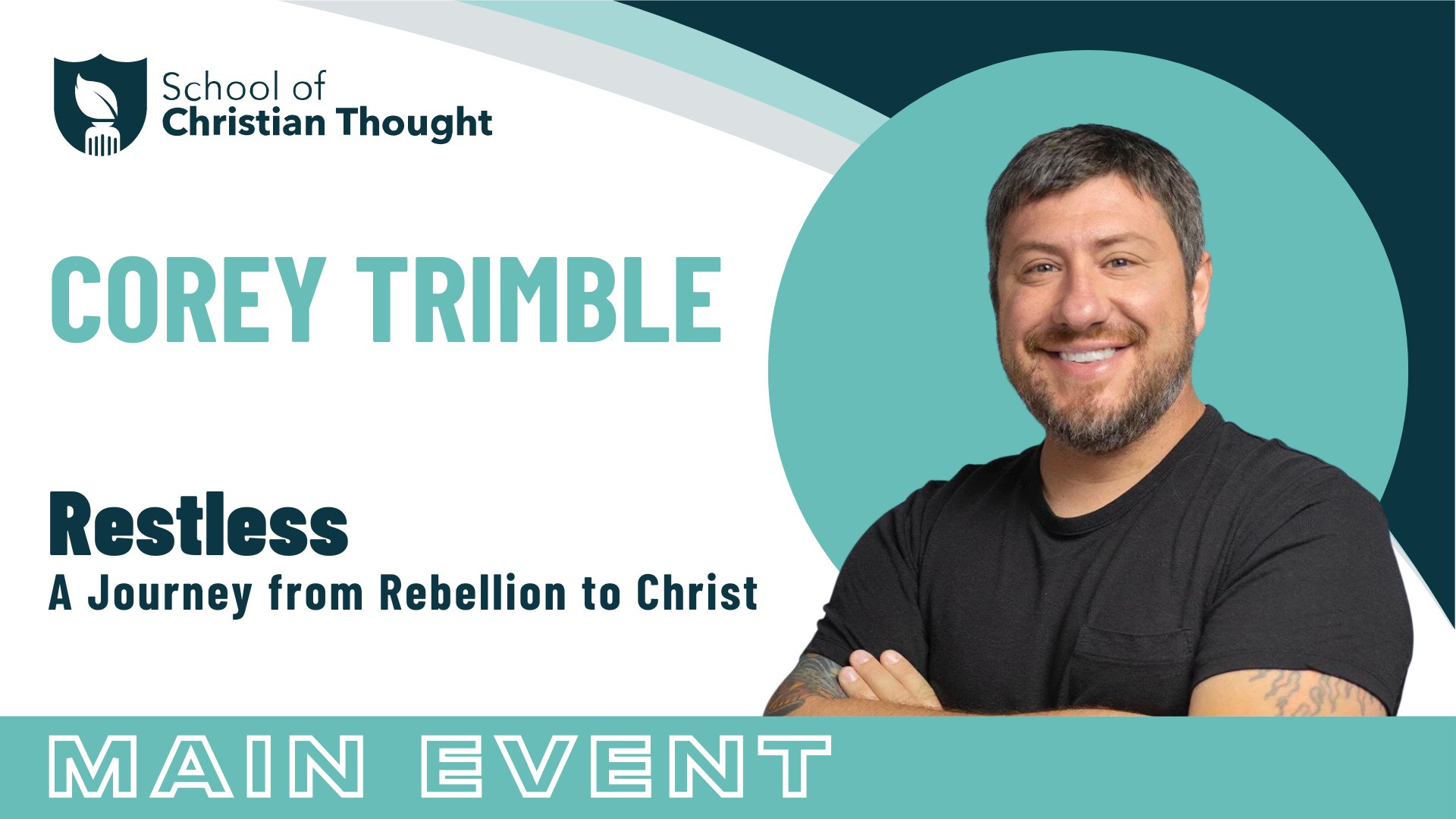 School of
Christian Thought

COREY TRIMBLE

Restless
A Journey from Rebellion to Christ

MAIN EVENT